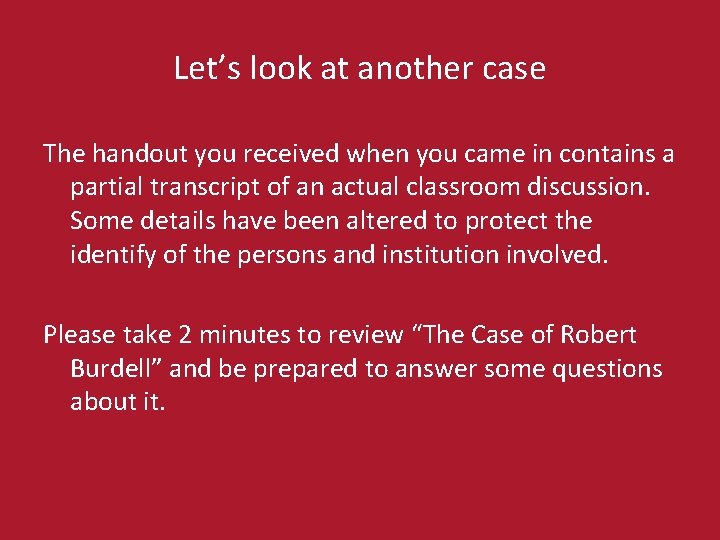 Let’s look at another case

The handout you received when you came in contains a partial transcript of an actual classroom discussion. Some details have been altered to protect the identify of the persons and institution involved.

Please take 2 minutes to review “The Case of Robert Burdell” and be prepared to answer some questions about it.